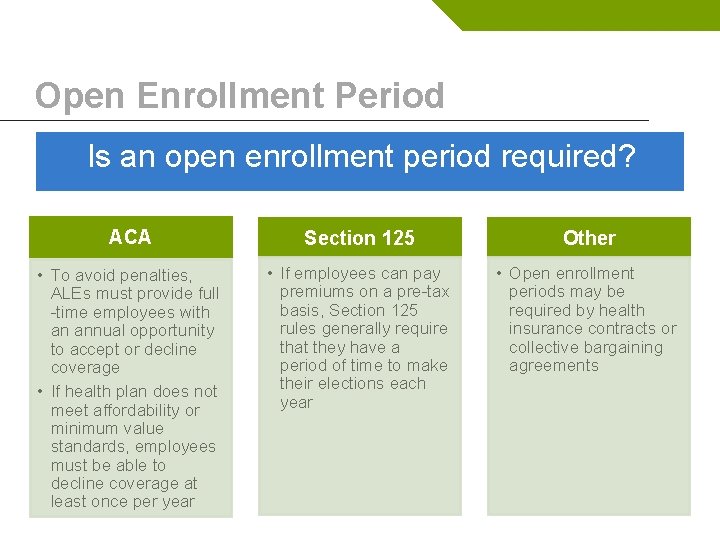 Open Enrollment Period

Is an open enrollment period required?

ACA

• To avoid penalties, ALEs must provide full-time employees with an annual opportunity to accept or decline coverage
• If health plan does not meet affordability or minimum value standards, employees must be able to decline coverage at least once per year

Section 125

• If employees can pay premiums on a pre-tax basis, Section 125 rules generally require that they have a period of time to make their elections each year

Other

• Open enrollment periods may be required by health insurance contracts or collective bargaining agreements